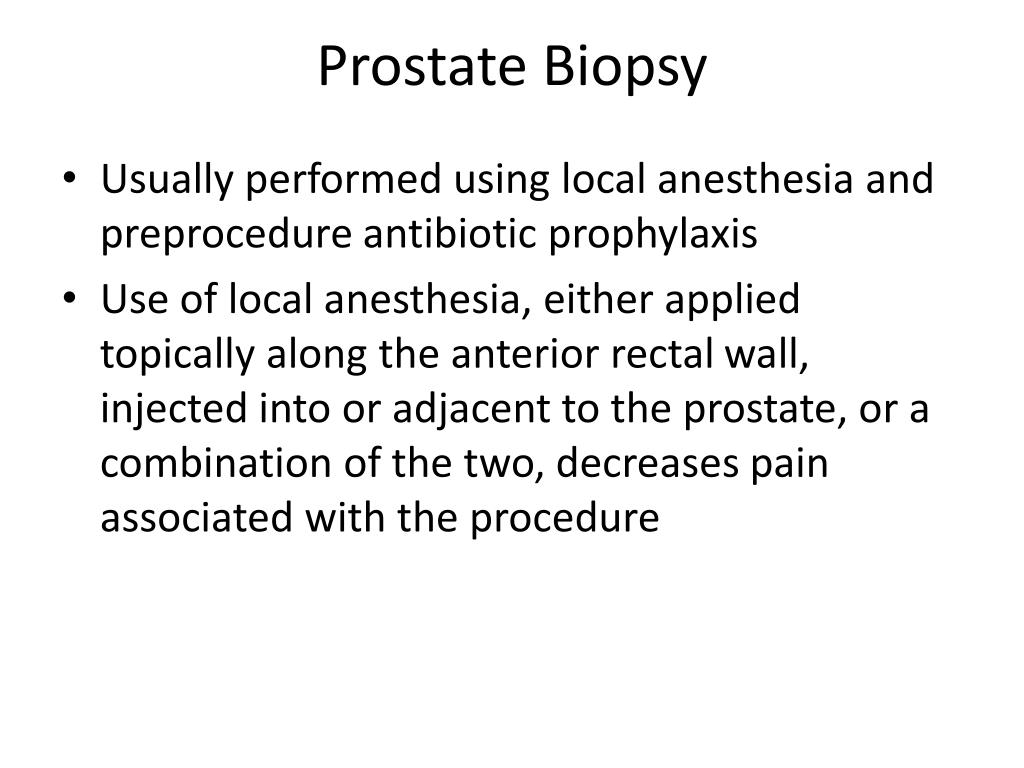 Prostate Biopsy

• Usually performed using local anesthesia and preprocedure antibiotic prophylaxis
• Use of local anesthesia, either applied topically along the anterior rectal wall, injected into or adjacent to the prostate, or a combination of the two, decreases pain associated with the procedure